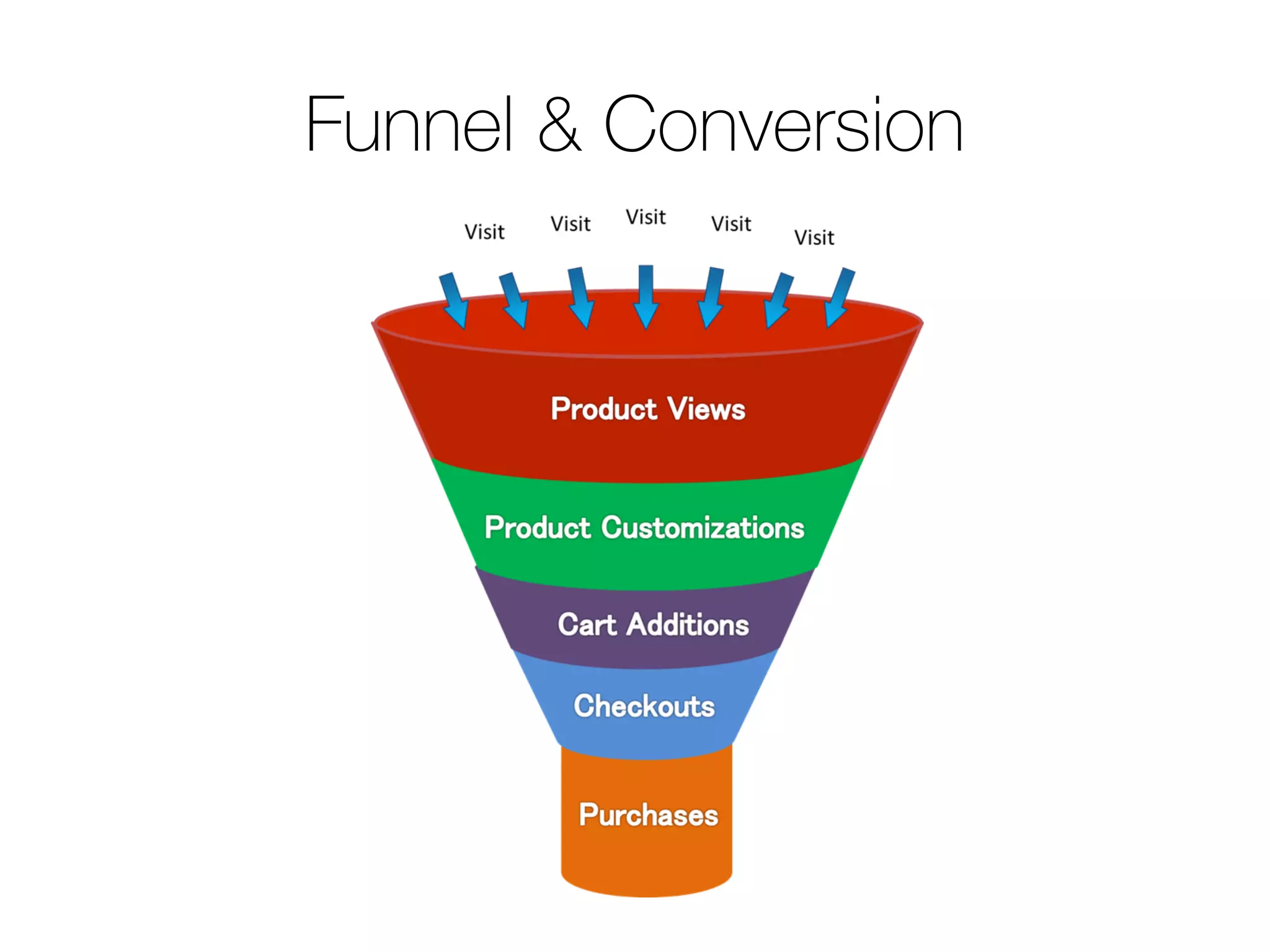 Funnel & Conversion

Visit Visit Visit Visit Visit

Product Views

Product Customizations

Cart Additions

Checkouts

Purchases